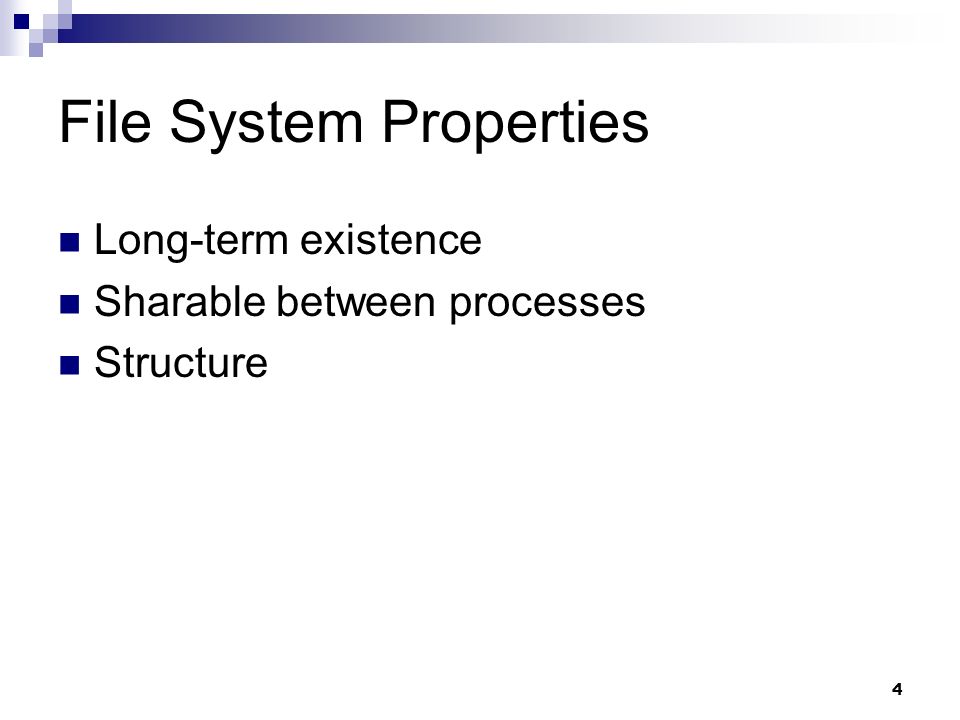 File System Properties

- Long-term existence
- Sharable between processes
- Structure

4